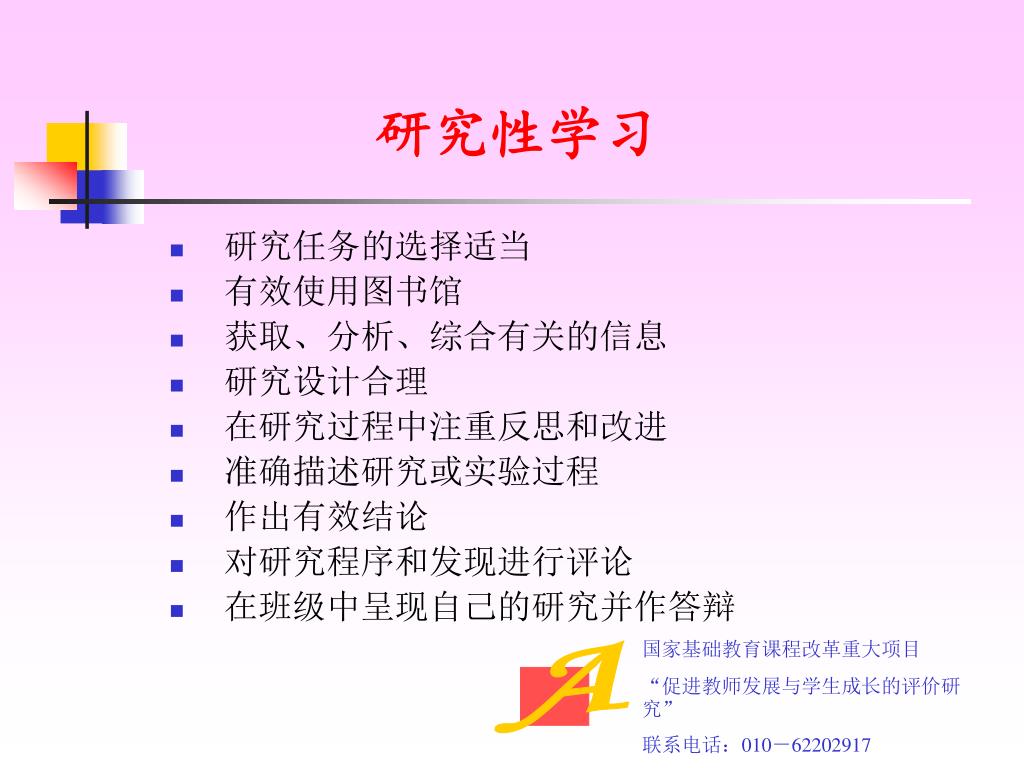 研究性学习

- 研究任务的选择适当
- 有效使用图书馆
- 获取、分析、综合有关的信息
- 研究设计合理
- 在研究过程中注重反思和改进
- 准确描述研究或实验过程
- 作出有效结论
- 对研究程序和发现进行评论
- 在班级中呈现自己的研究并作答辩

A

国家基础教育课程改革重大项目

“促进教师发展与学生成长的评价研究”

联系电话：010－62202917